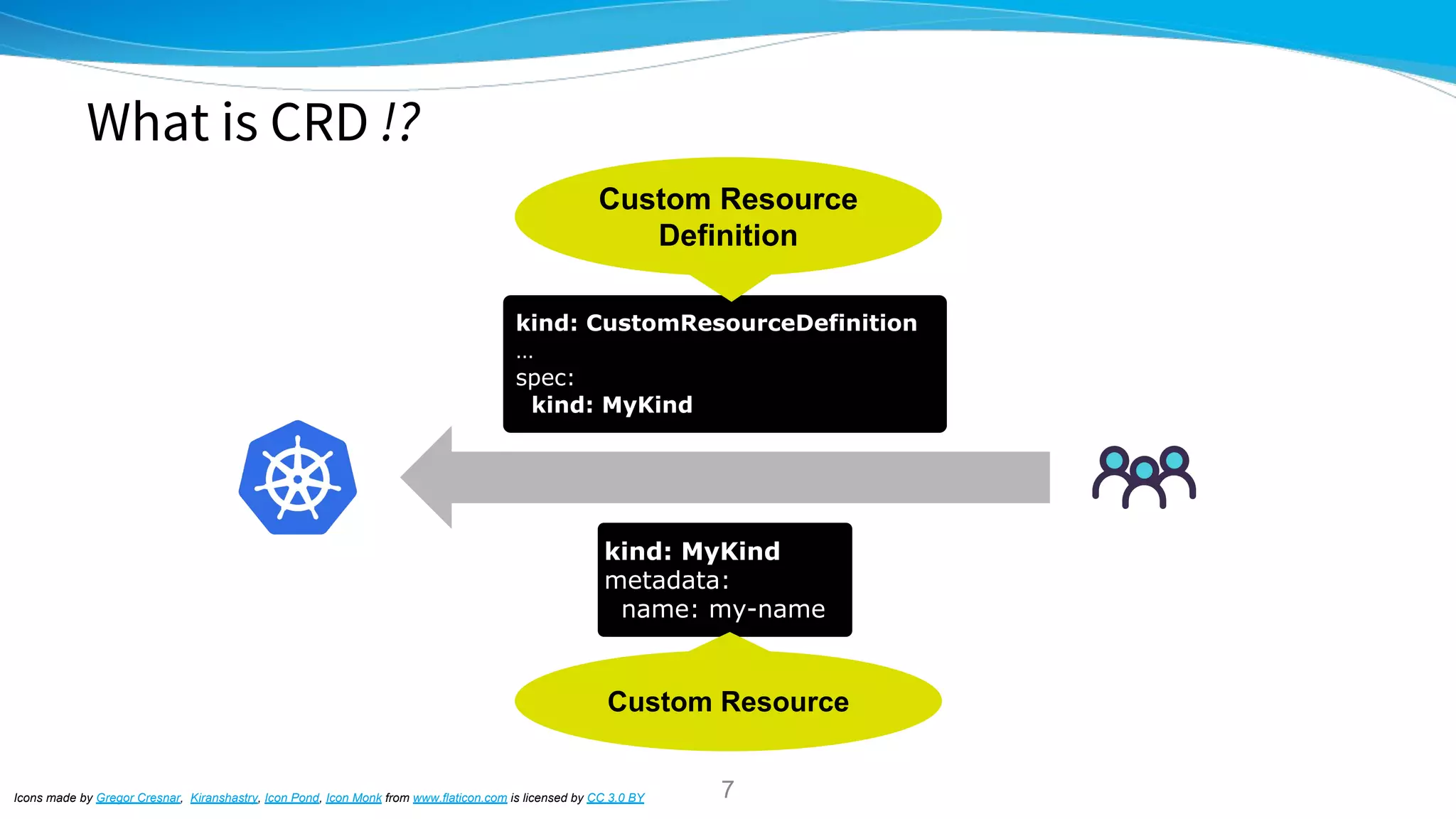 What is CRD !?

Custom Resource Definition

kind: CustomResourceDefinition
...
spec:
  kind: MyKind

kind: MyKind
metadata:
  name: my-name

Custom Resource

Icons made by Gregor Cresnar, Kiranshastry, Icon Pond, Icon Monk from www.flaticon.com is licensed by CC 3.0 BY

7